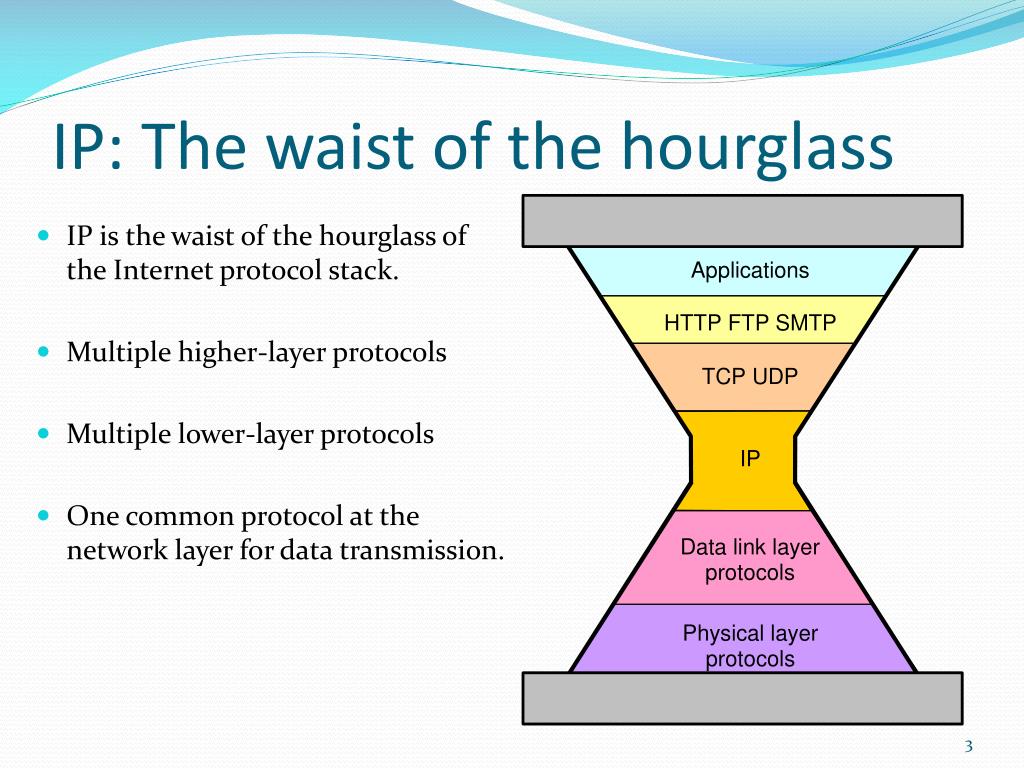 IP: The waist of the hourglass

- IP is the waist of the hourglass of the Internet protocol stack.
- Multiple higher-layer protocols
- Multiple lower-layer protocols
- One common protocol at the network layer for data transmission.

Applications
HTTP FTP SMTP
TCP UDP
IP
Data link layer protocols
Physical layer protocols

3